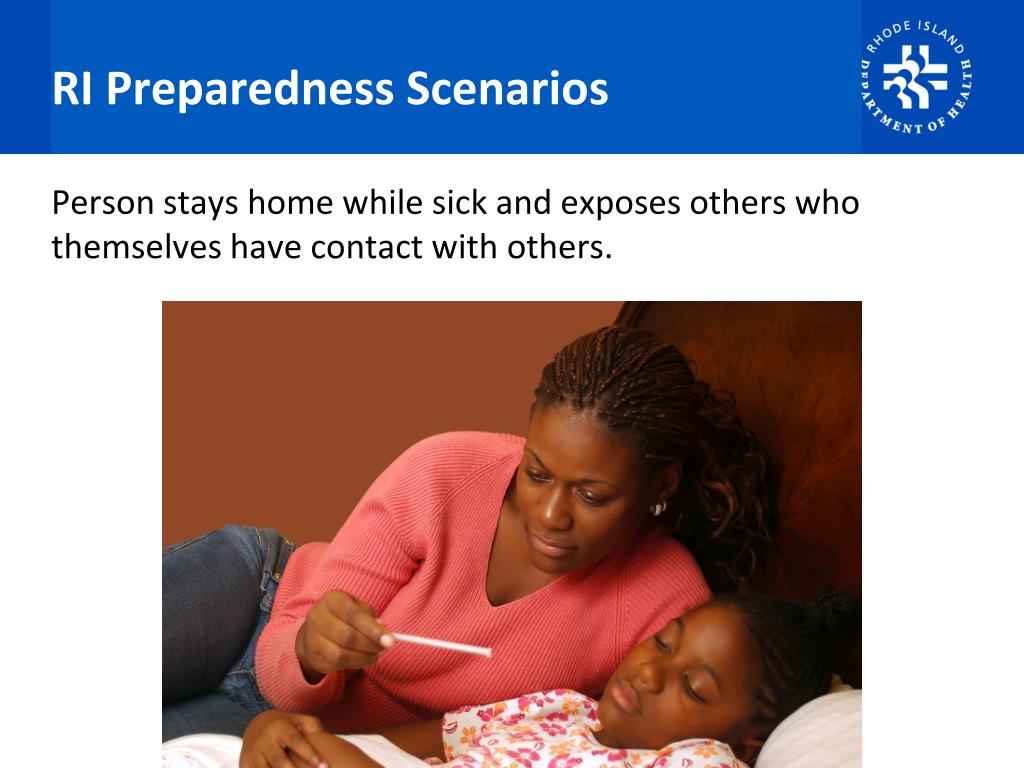 RI Preparedness Scenarios

RHODE ISLAND DEPARTMENT OF HEALTH

Person stays home while sick and exposes others who themselves have contact with others.